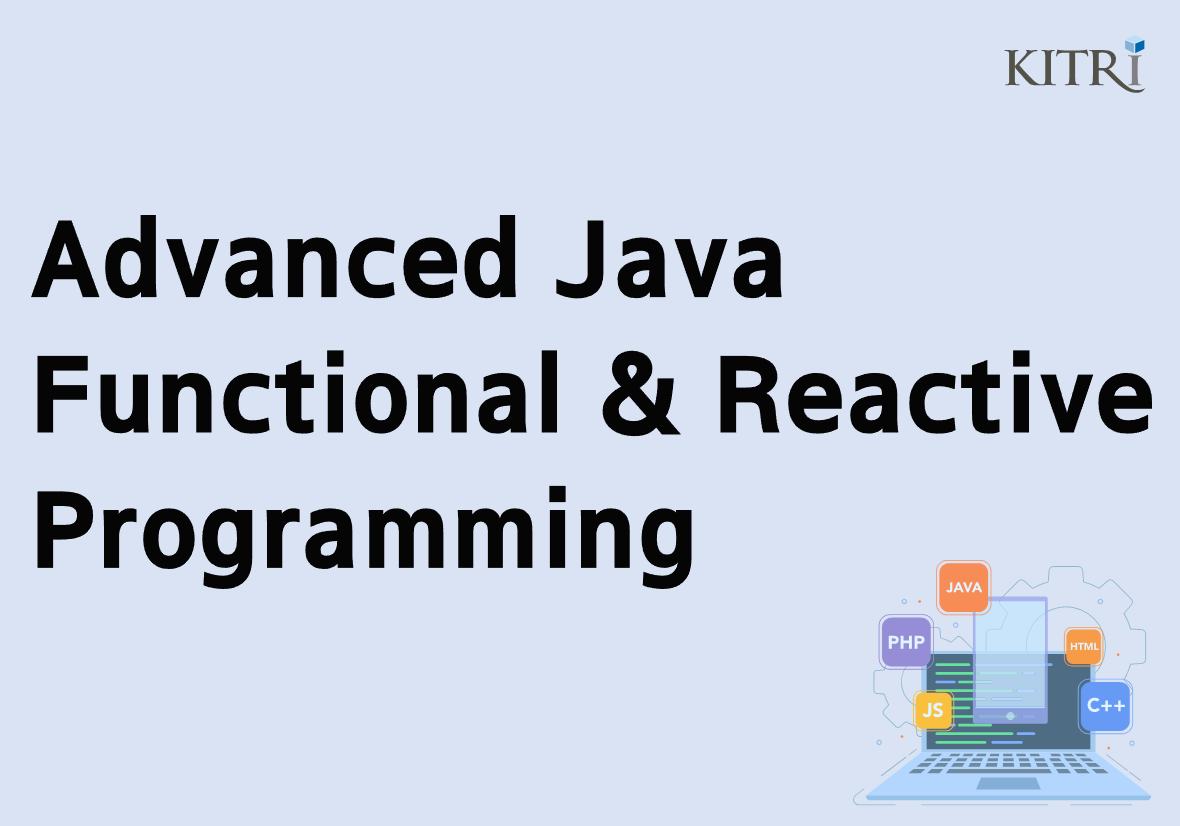 KITRI

Advanced Java Functional & Reactive Programming

JAVA
PHP
HTML
JS
C++